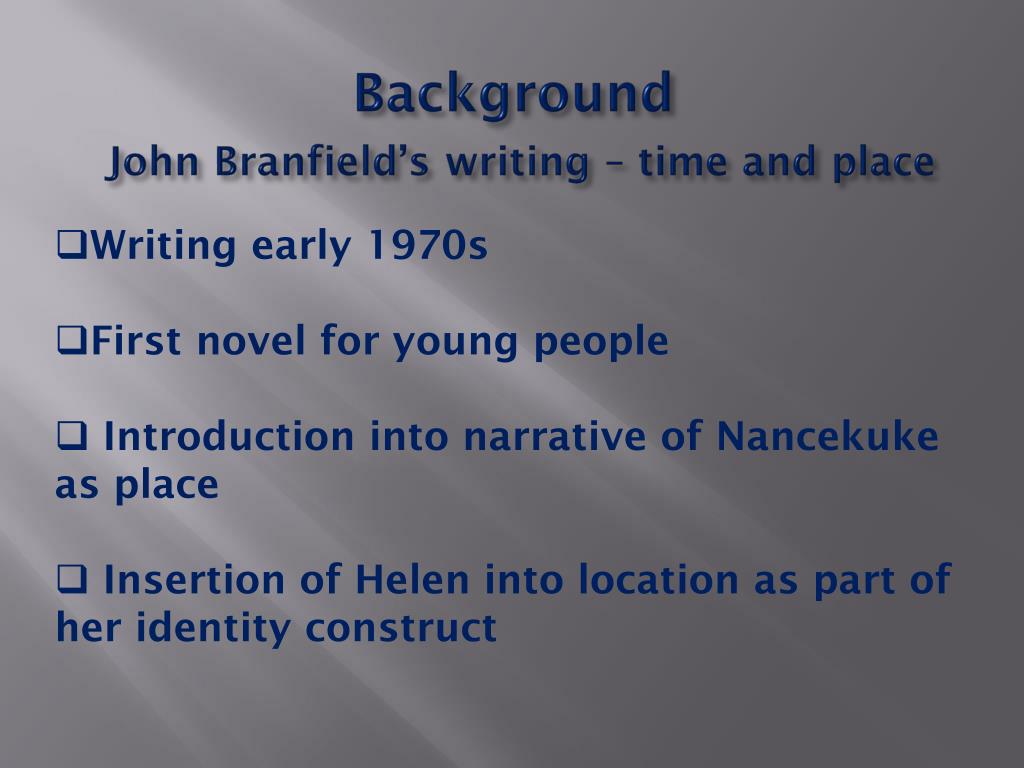 Background
John Branfield's writing – time and place

❑Writing early 1970s

❑First novel for young people

❑ Introduction into narrative of Nancekuke as place

❑ Insertion of Helen into location as part of her identity construct